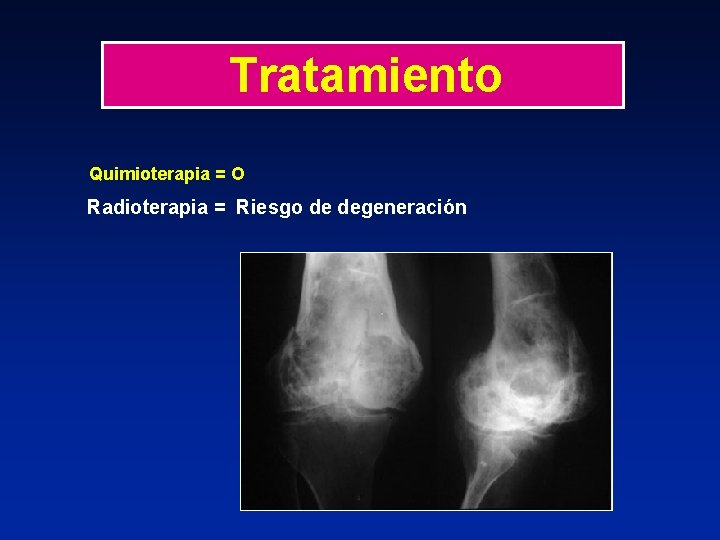 Tratamiento

Quimioterapia = O

Radioterapia = Riesgo de degeneración